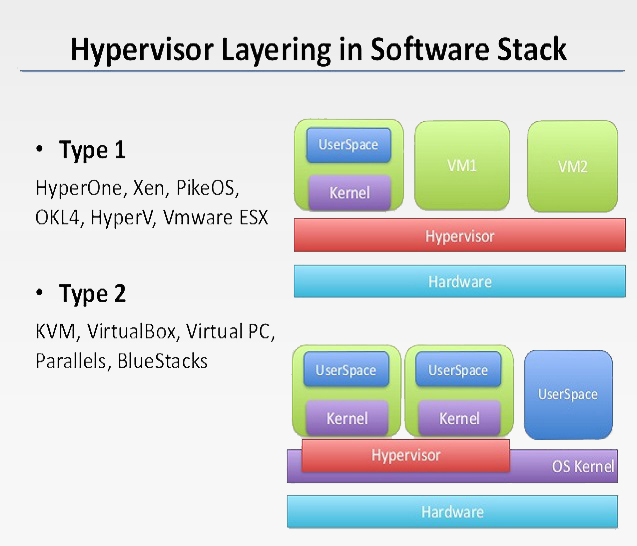 Hypervisor Layering in Software Stack

• Type 1

HyperOne, Xen, PikeOS, OKL4, HyperV, Vmware ESX

• Type 2

KVM, VirtualBox, Virtual PC, Parallels, BlueStacks

UserSpace

Kernel

VM1

VM2

Hypervisor

Hardware

UserSpace

Kernel

UserSpace

Kernel

UserSpace

Hypervisor

OS Kernel

Hardware